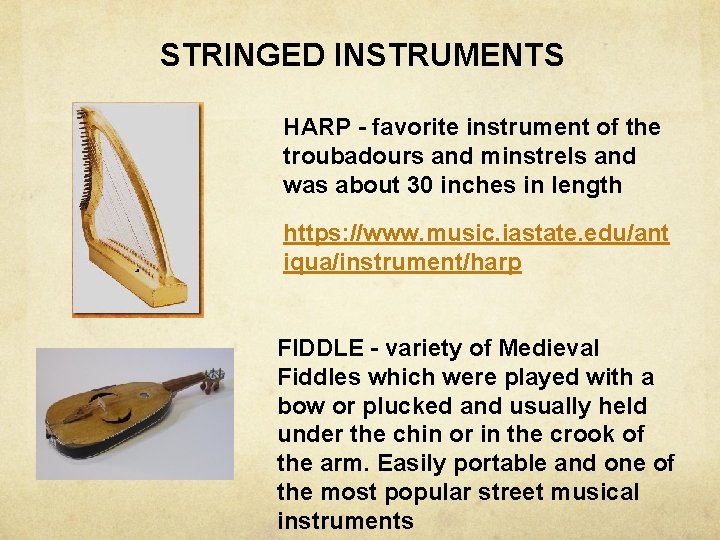 STRINGED INSTRUMENTS

HARP - favorite instrument of the troubadours and minstrels and was about 30 inches in length

https://www.music.iastate.edu/antiqua/instrument/harp

FIDDLE - variety of Medieval Fiddles which were played with a bow or plucked and usually held under the chin or in the crook of the arm. Easily portable and one of the most popular street musical instruments